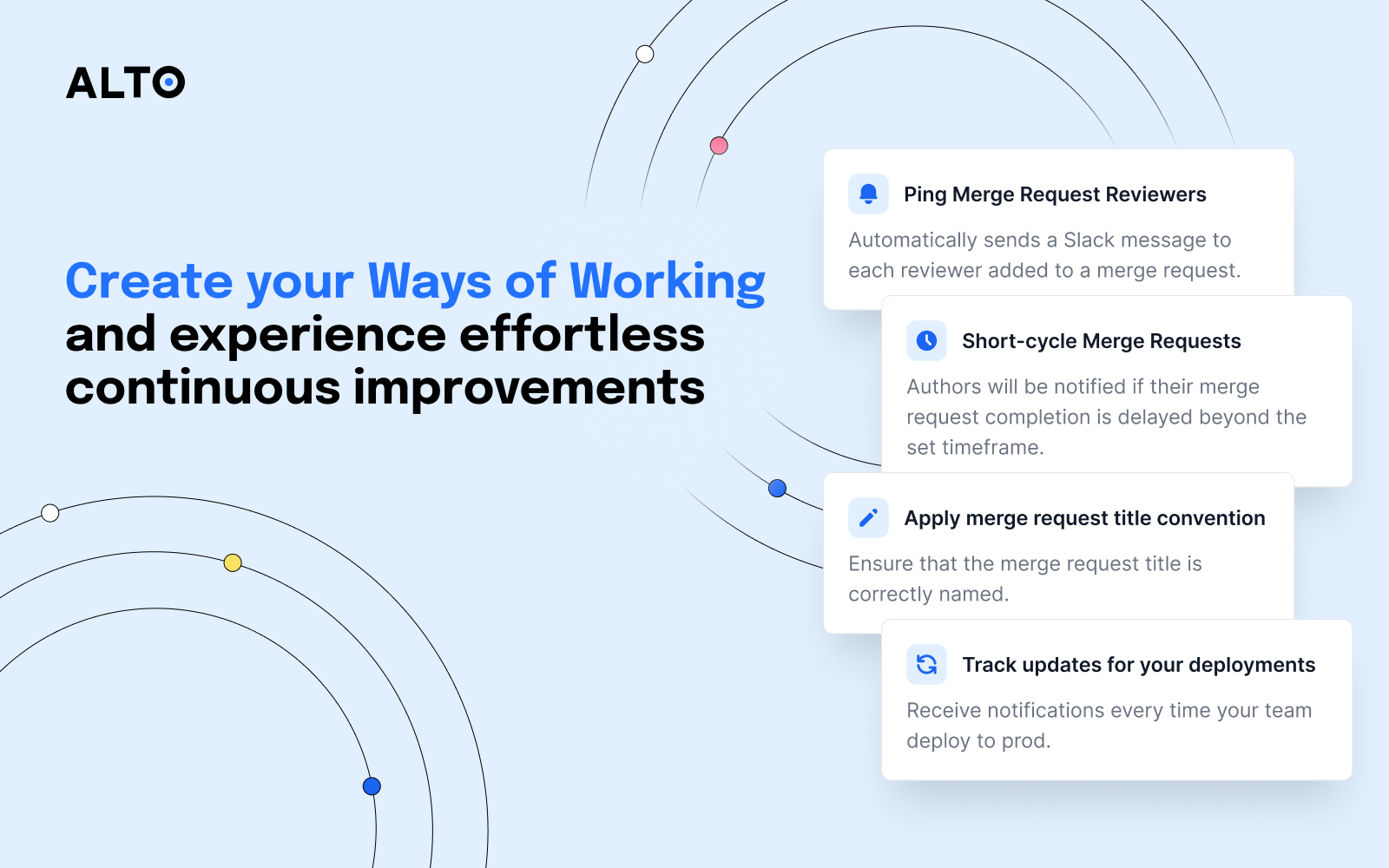 ALTO

Create your Ways of Working and experience effortless continuous improvements

Ping Merge Request Reviewers

Automatically sends a Slack message to each reviewer added to a merge request.

Short-cycle Merge Requests

Authors will be notified if their merge request completion is delayed beyond the set timeframe.

Apply merge request title convention

Ensure that the merge request title is correctly named.

Track updates for your deployments

Receive notifications every time your team deploy to prod.